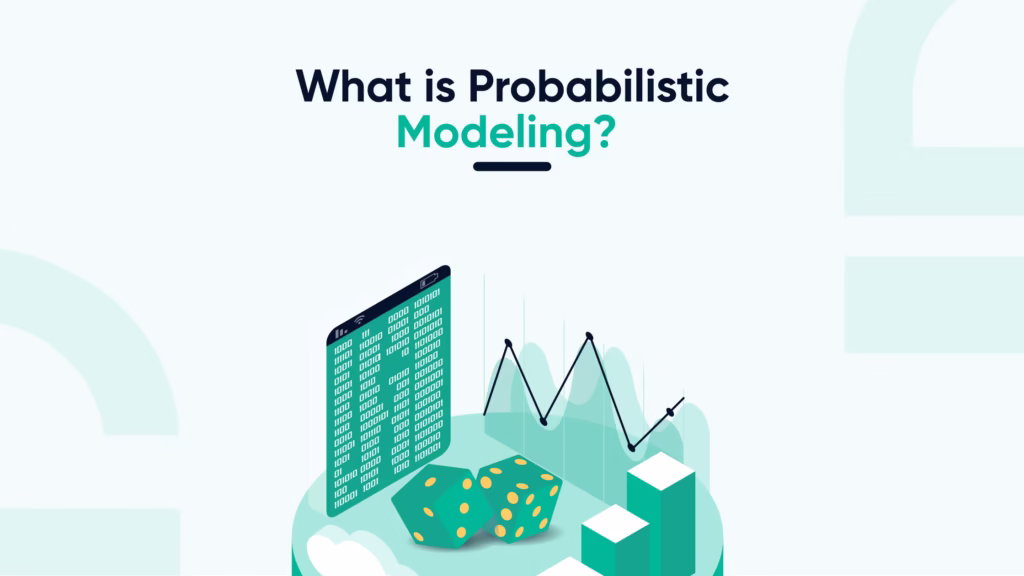 What is Probabilistic Modeling?